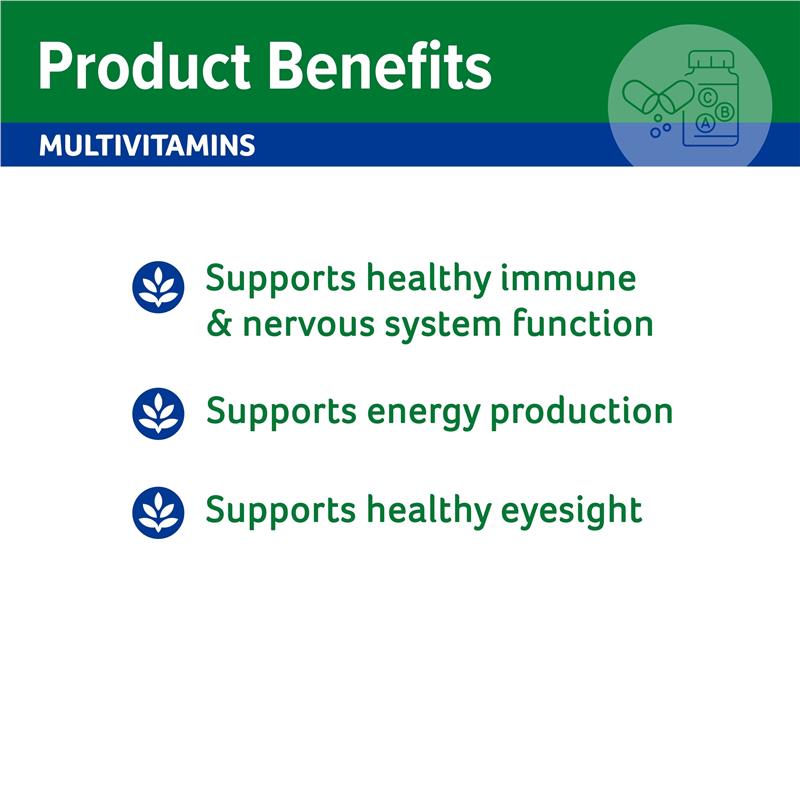 Product Benefits

MULTIVITAMINS

C B A

Supports healthy immune & nervous system function

Supports energy production

Supports healthy eyesight